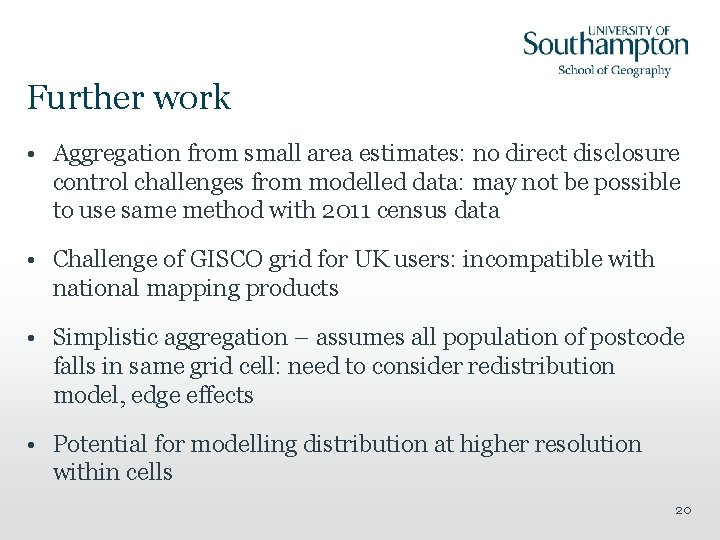 UNIVERSITY OF
Southampton
School of Geography

Further work

• Aggregation from small area estimates: no direct disclosure control challenges from modelled data: may not be possible to use same method with 2011 census data

• Challenge of GISCO grid for UK users: incompatible with national mapping products

• Simplistic aggregation – assumes all population of postcode falls in same grid cell: need to consider redistribution model, edge effects

• Potential for modelling distribution at higher resolution within cells

20